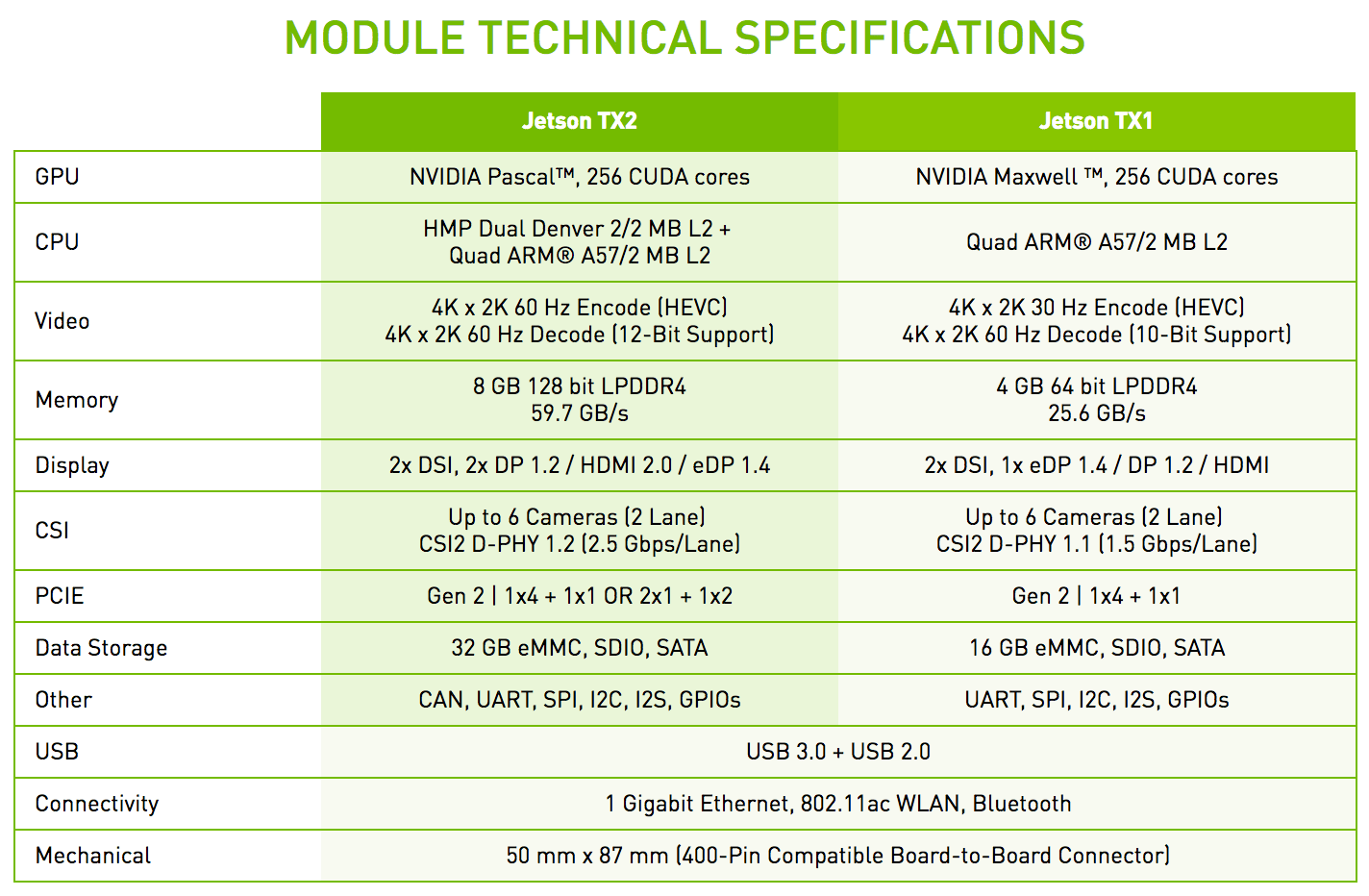 MODULE TECHNICAL SPECIFICATIONS

| | Jetson TX2 | Jetson TX1 |
|---|---|---|
| GPU | NVIDIA Pascal™, 256 CUDA cores | NVIDIA Maxwell ™, 256 CUDA cores |
| CPU | HMP Dual Denver 2/2 MB L2 + Quad ARM® A57/2 MB L2 | Quad ARM® A57/2 MB L2 |
| Video | 4K x 2K 60 Hz Encode (HEVC) 4K x 2K 60 Hz Decode (12-Bit Support) | 4K x 2K 30 Hz Encode (HEVC) 4K x 2K 60 Hz Decode (10-Bit Support) |
| Memory | 8 GB 128 bit LPDDR4 59.7 GB/s | 4 GB 64 bit LPDDR4 25.6 GB/s |
| Display | 2x DSI, 2x DP 1.2 / HDMI 2.0 / eDP 1.4 | 2x DSI, 1x eDP 1.4 / DP 1.2 / HDMI |
| CSI | Up to 6 Cameras (2 Lane) CSI2 D-PHY 1.2 (2.5 Gbps/Lane) | Up to 6 Cameras (2 Lane) CSI2 D-PHY 1.1 (1.5 Gbps/Lane) |
| PCIE | Gen 2 \| 1x4 + 1x1 OR 2x1 + 1x2 | Gen 2 \| 1x4 + 1x1 |
| Data Storage | 32 GB eMMC, SDIO, SATA | 16 GB eMMC, SDIO, SATA |
| Other | CAN, UART, SPI, I2C, I2S, GPIOs | UART, SPI, I2C, I2S, GPIOs |
| USB | USB 3.0 + USB 2.0 | |
| Connectivity | 1 Gigabit Ethernet, 802.11ac WLAN, Bluetooth | |
| Mechanical | 50 mm x 87 mm (400-Pin Compatible Board-to-Board Connector) | |